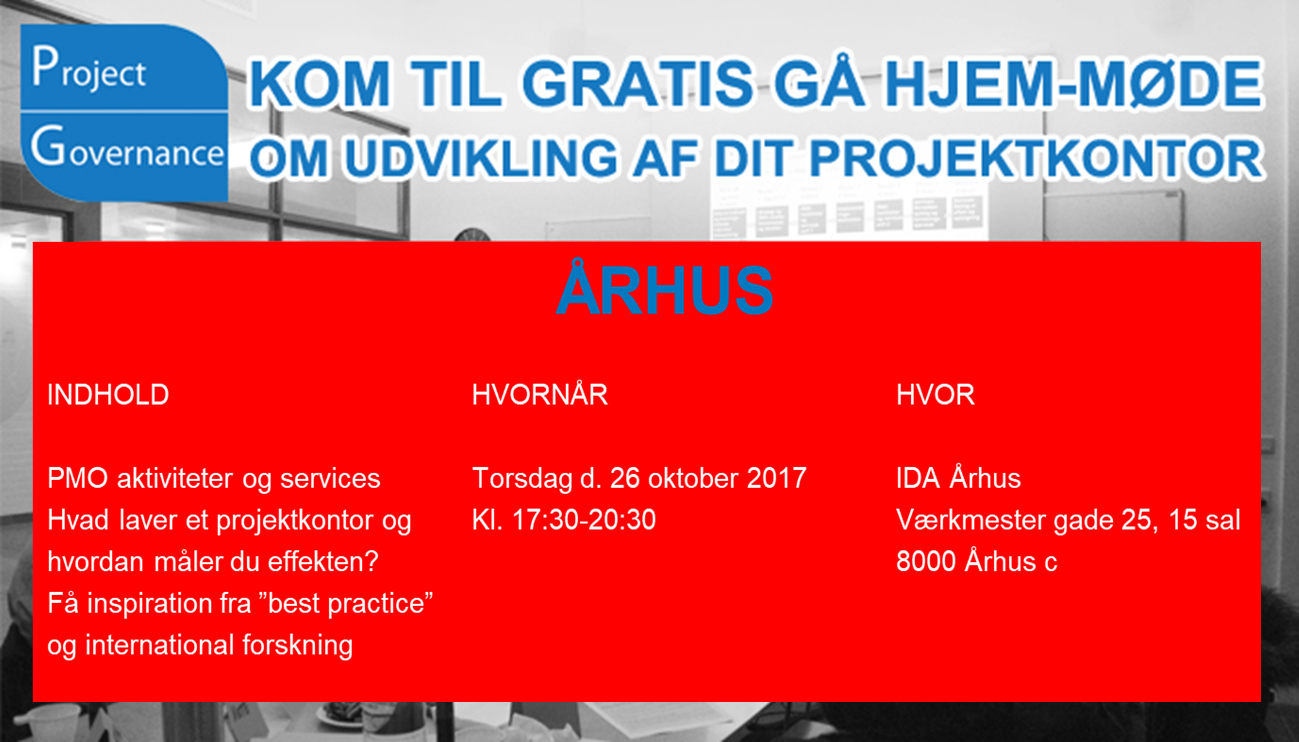 Project
Governance

KOM TIL GRATIS GÅ HJEM-MØDE
OM UDVIKLING AF DIT PROJEKTKONTOR

ÅRHUS

INDHOLD

PMO aktiviteter og services
Hvad laver et projektkontor og hvordan måler du effekten?
Få inspiration fra ”best practice” og international forskning

HVORNÅR

Torsdag d. 26 oktober 2017
Kl. 17:30-20:30

HVOR

IDA Århus
Værkmester gade 25, 15 sal
8000 Århus c